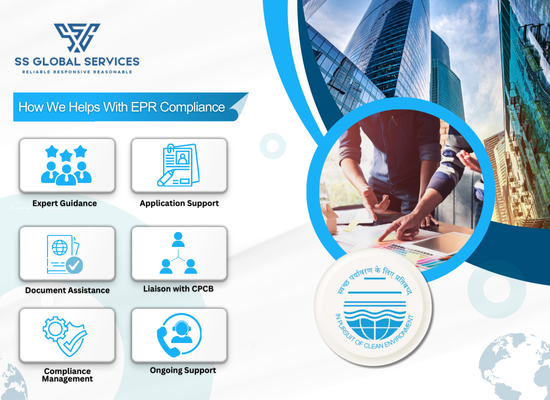 SSG
SS GLOBAL SERVICES
RELIABLE RESPONSIVE REASONABLE

How We Helps With EPR Compliance

Expert Guidance

Application Support

Document Assistance

Liaison with CPCB

Compliance Management

Ongoing Support

स्वच्छ पर्यावरण के लिए प्रतिबद्ध
IN PURSUIT OF CLEAN ENVIRONMENT